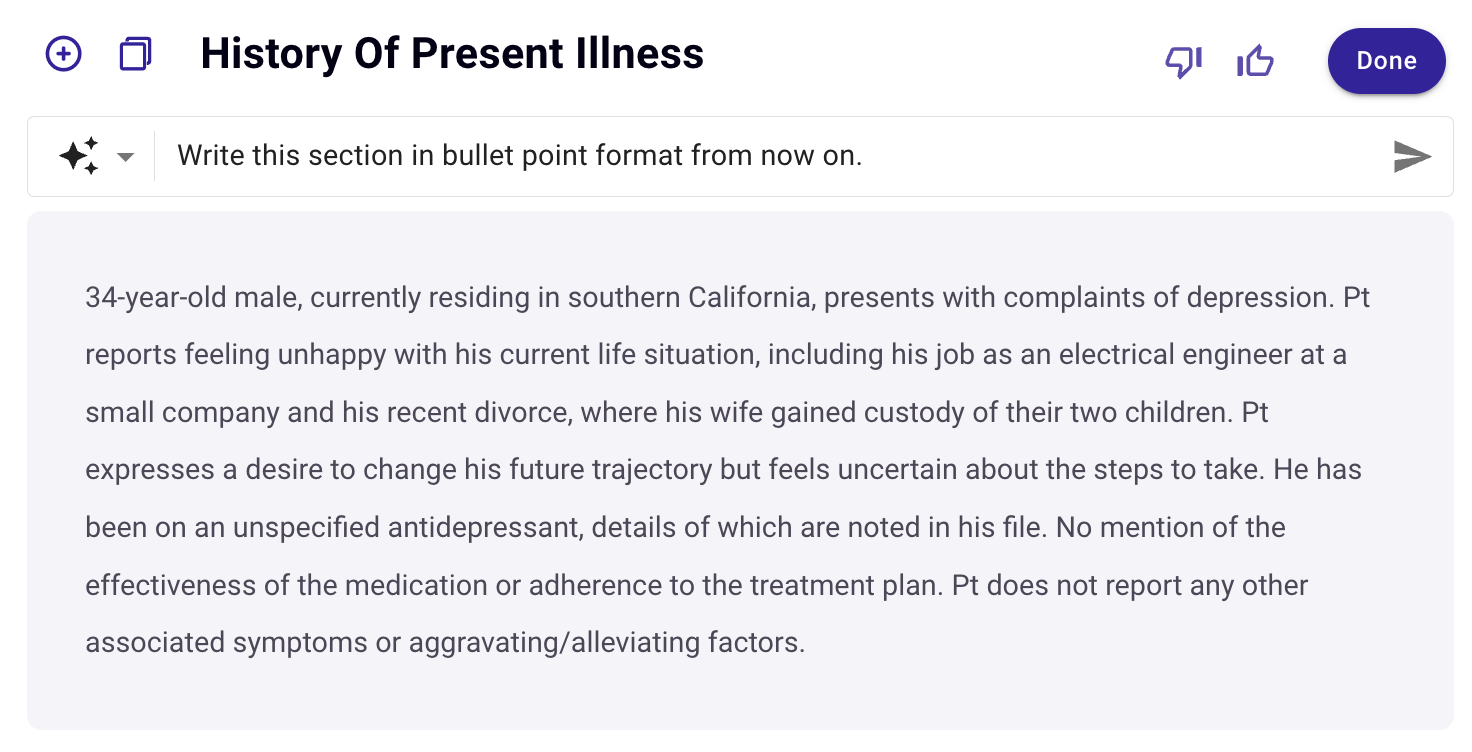 History Of Present Illness

Done

Write this section in bullet point format from now on.

34-year-old male, currently residing in southern California, presents with complaints of depression. Pt reports feeling unhappy with his current life situation, including his job as an electrical engineer at a small company and his recent divorce, where his wife gained custody of their two children. Pt expresses a desire to change his future trajectory but feels uncertain about the steps to take. He has been on an unspecified antidepressant, details of which are noted in his file. No mention of the effectiveness of the medication or adherence to the treatment plan. Pt does not report any other associated symptoms or aggravating/alleviating factors.